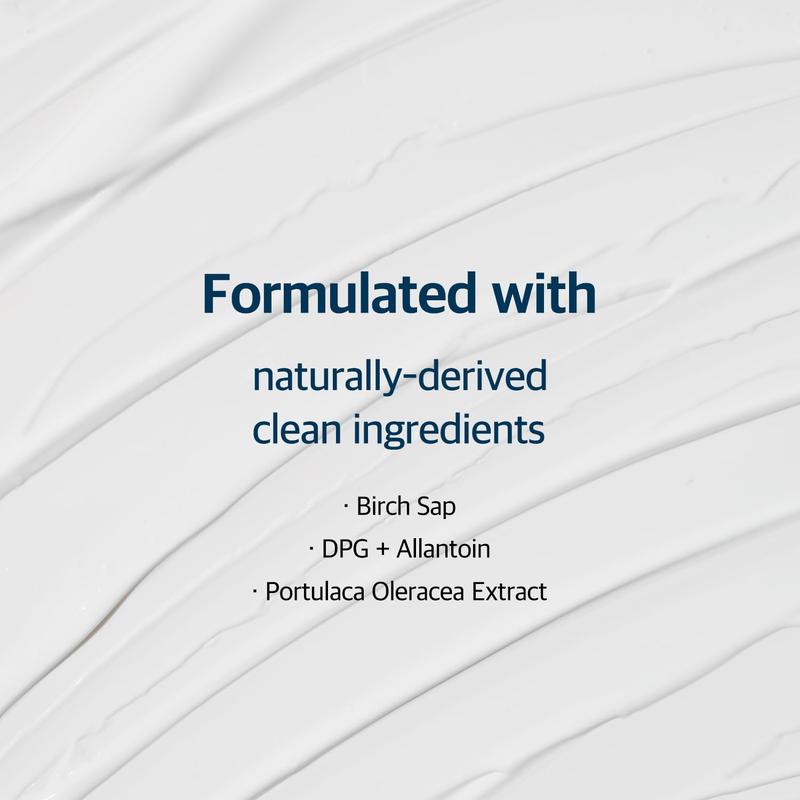 Formulated with

naturally-derived clean ingredients

· Birch Sap
· DPG + Allantoin
· Portulaca Oleracea Extract